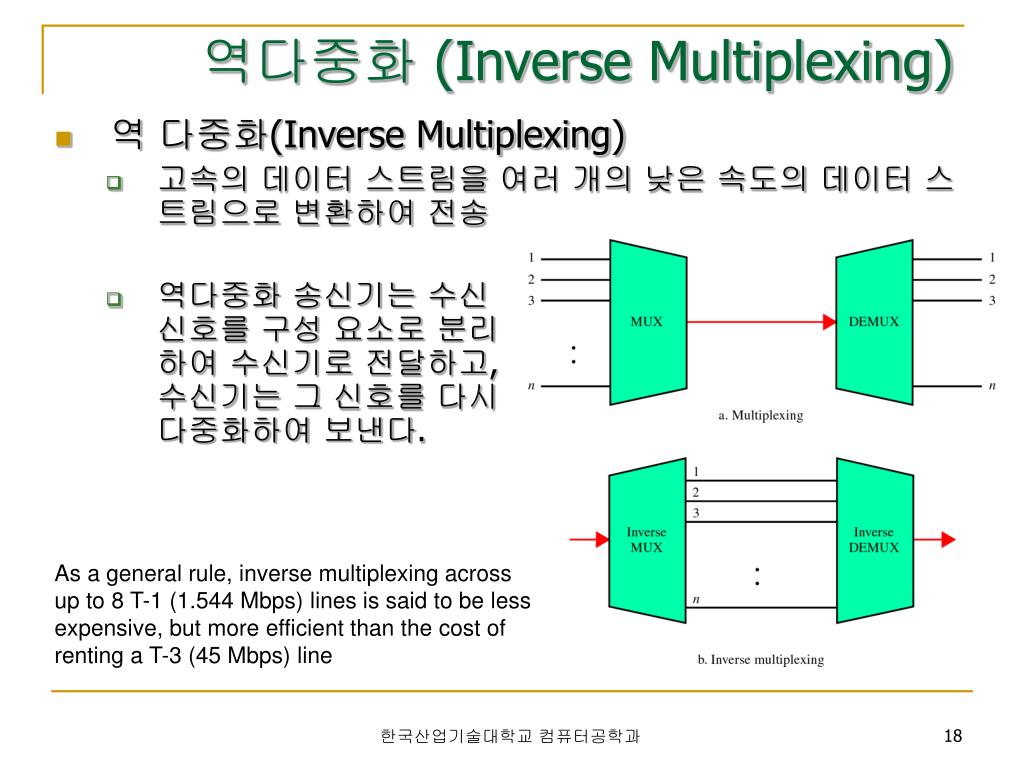 역다중화 (Inverse Multiplexing)

역 다중화(Inverse Multiplexing)

고속의 데이터 스트림을 여러 개의 낮은 속도의 데이터 스트림으로 변환하여 전송

역다중화 송신기는 수신 신호를 구성 요소로 분리하여 수신기로 전달하고, 수신기는 그 신호를 다시 다중화하여 보낸다.

1
2
3
:
n
MUX
DEMUX
1
2
3
n
a. Multiplexing

Inverse MUX
1
2
3
:
n
Inverse DEMUX
b. Inverse multiplexing

As a general rule, inverse multiplexing across up to 8 T-1 (1.544 Mbps) lines is said to be less expensive, but more efficient than the cost of renting a T-3 (45 Mbps) line

한국산업기술대학교 컴퓨터공학과

18